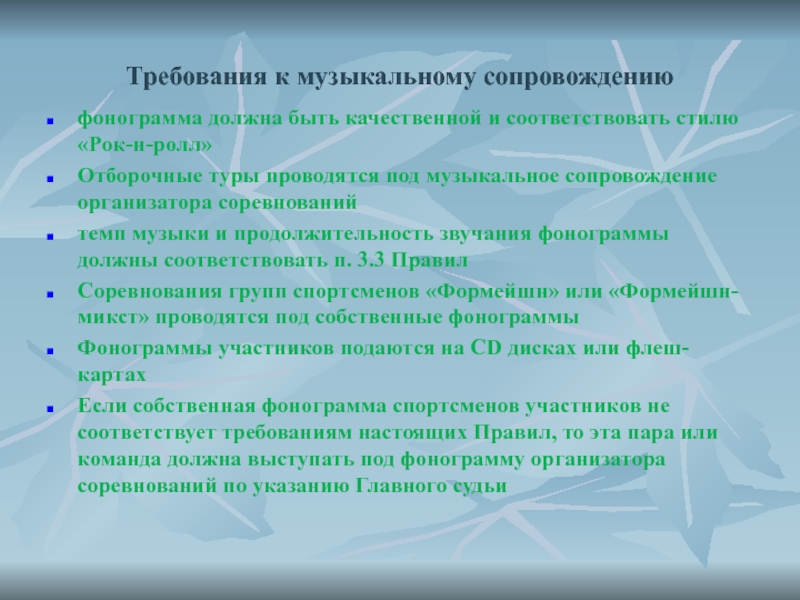 Требования к музыкальному сопровождению

- фонограмма должна быть качественной и соответствовать стилю «Рок-н-ролл»
- Отборочные туры проводятся под музыкальное сопровождение организатора соревнований
- темп музыки и продолжительность звучания фонограммы должны соответствовать п. 3.3 Правил
- Соревнования групп спортсменов «Формейшн» или «Формейшн-микст» проводятся под собственные фонограммы
- Фонограммы участников подаются на CD дисках или флеш-картах
- Если собственная фонограмма спортсменов участников не соответствует требованиям настоящих Правил, то эта пара или команда должна выступать под фонограмму организатора соревнований по указанию Главного судьи